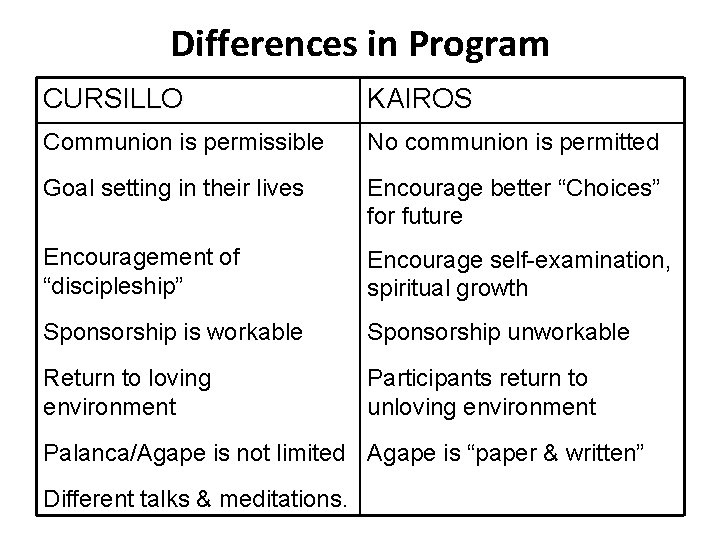 Differences in Program

| CURSILLO | KAIROS |
|---|---|
| Communion is permissible | No communion is permitted |
| Goal setting in their lives | Encourage better “Choices” for future |
| Encouragement of “discipleship” | Encourage self-examination, spiritual growth |
| Sponsorship is workable | Sponsorship unworkable |
| Return to loving environment | Participants return to unloving environment |
| Palanca/Agape is not limited | Agape is “paper & written” |
| Different talks & meditations. | |